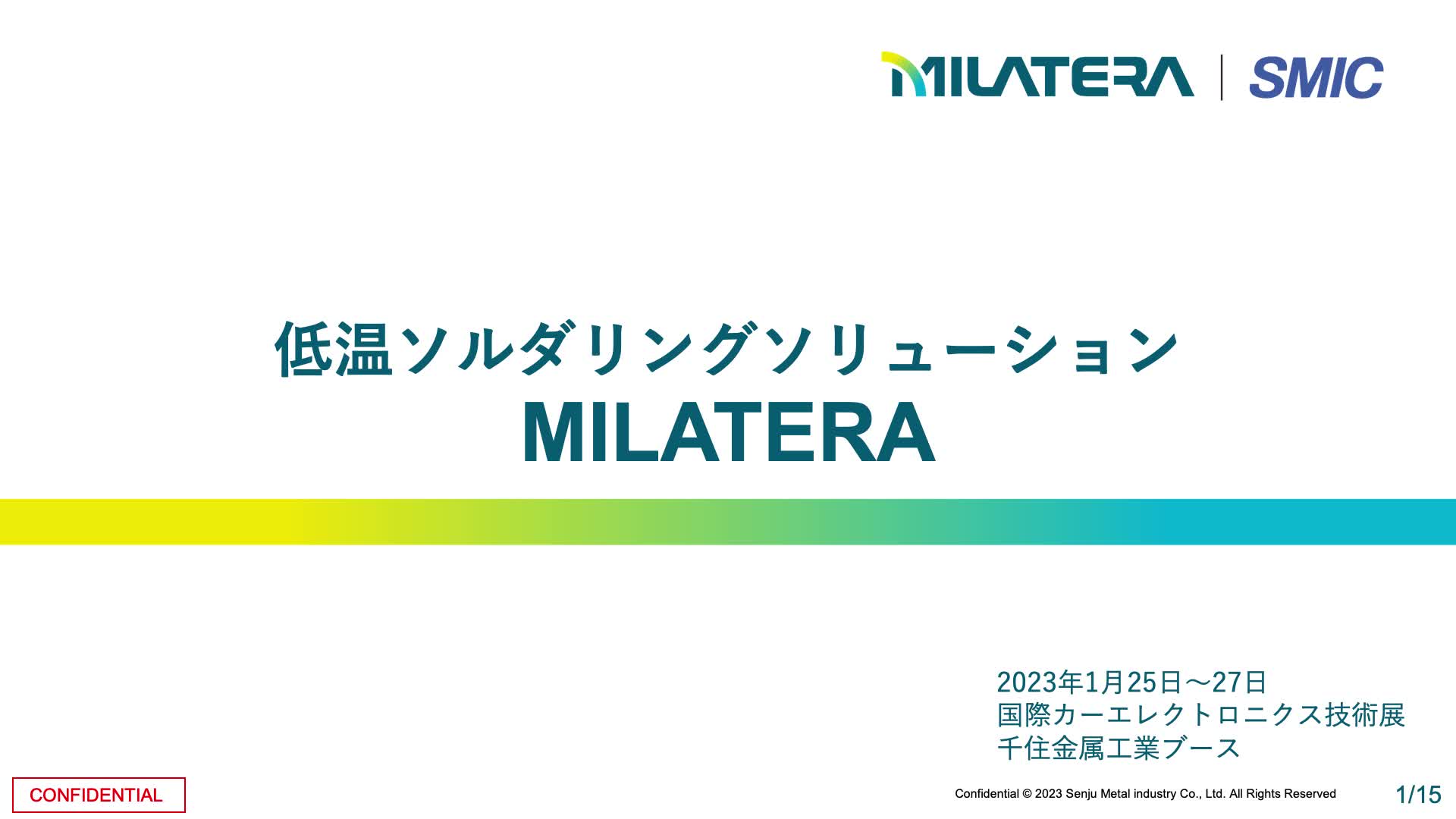 MILATERA | SMIC

低温ソルダリングソリューション
MILATERA

2023年1月25日～27日
国際カーエレクトロニクス技術展
千住金属工業ブース

CONFIDENTIAL

Confidential © 2023 Senju Metal industry Co., Ltd. All Rights Reserved

1/15